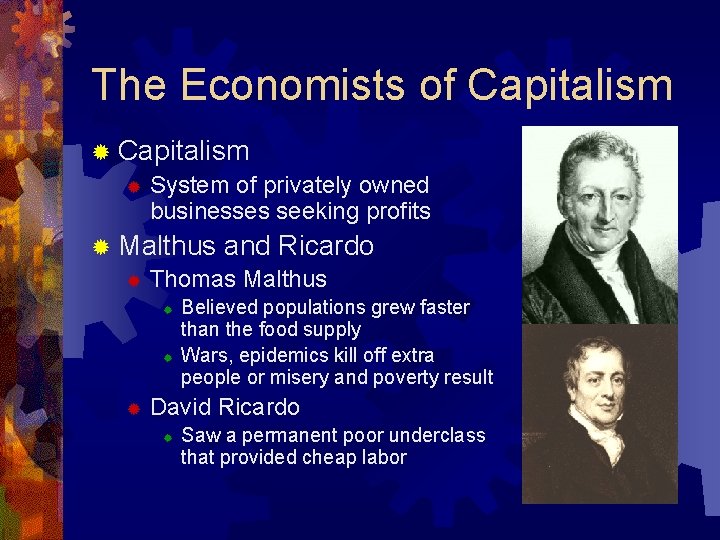 The Economists of Capitalism

Capitalism

System of privately owned businesses seeking profits

Malthus and Ricardo

Thomas Malthus

Believed populations grew faster than the food supply

Wars, epidemics kill off extra people or misery and poverty result

David Ricardo

Saw a permanent poor underclass that provided cheap labor